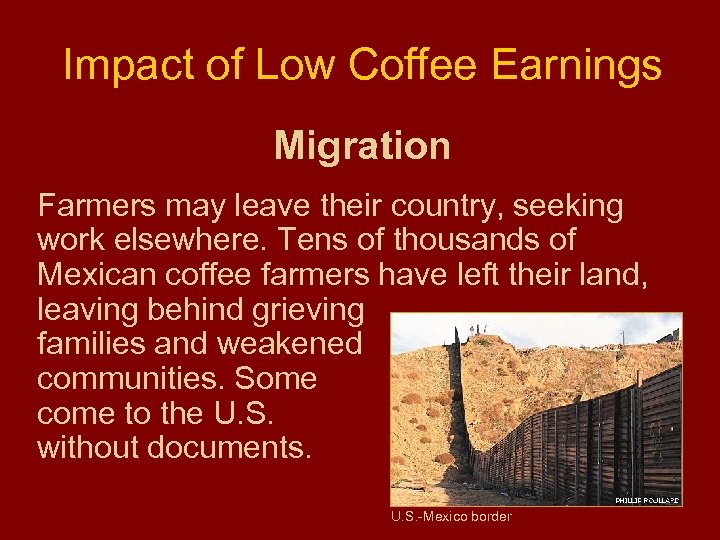 Impact of Low Coffee Earnings

Migration

Farmers may leave their country, seeking work elsewhere. Tens of thousands of Mexican coffee farmers have left their land, leaving behind grieving families and weakened communities. Some come to the U.S. without documents.

PHILLIP ROULLARD

U.S.-Mexico border